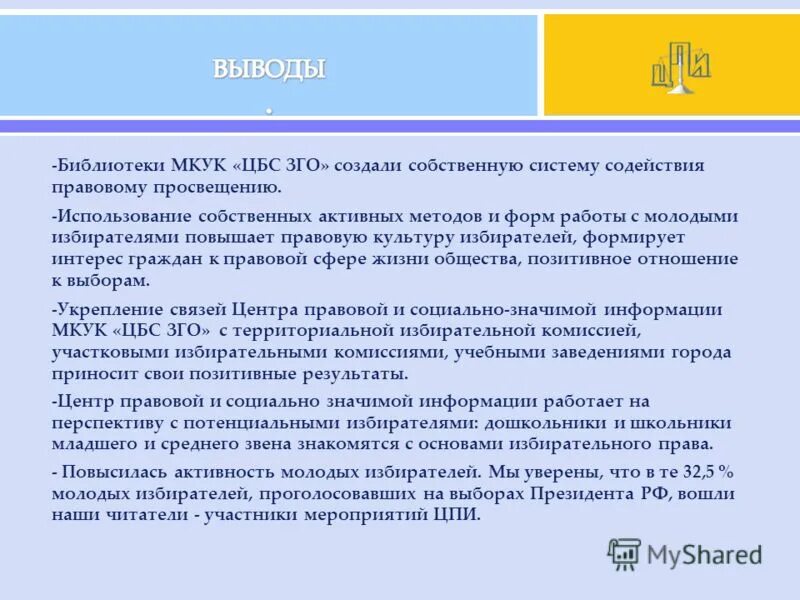 ВЫВОДЫ
.

-Библиотеки МКУК «ЦБС ЗГО» создали собственную систему содействия правовому просвещению.

-Использование собственных активных методов и форм работы с молодыми избирателями повышает правовую культуру избирателей, формирует интерес граждан к правовой сфере жизни общества, позитивное отношение к выборам.

-Укрепление связей Центра правовой и социально-значимой информации МКУК «ЦБС ЗГО» с территориальной избирательной комиссией, участковыми избирательными комиссиями, учебными заведениями города приносит свои позитивные результаты.

-Центр правовой и социально значимой информации работает на перспективу с потенциальными избирателями: дошкольники и школьники младшего и среднего звена знакомятся с основами избирательного права.

- Повысилась активность молодых избирателей. Мы уверены, что в те 32,5 % молодых избирателей, проголосовавших на выборах Президента РФ, вошли наши читатели - участники мероприятий ЦПИ.

MyShared